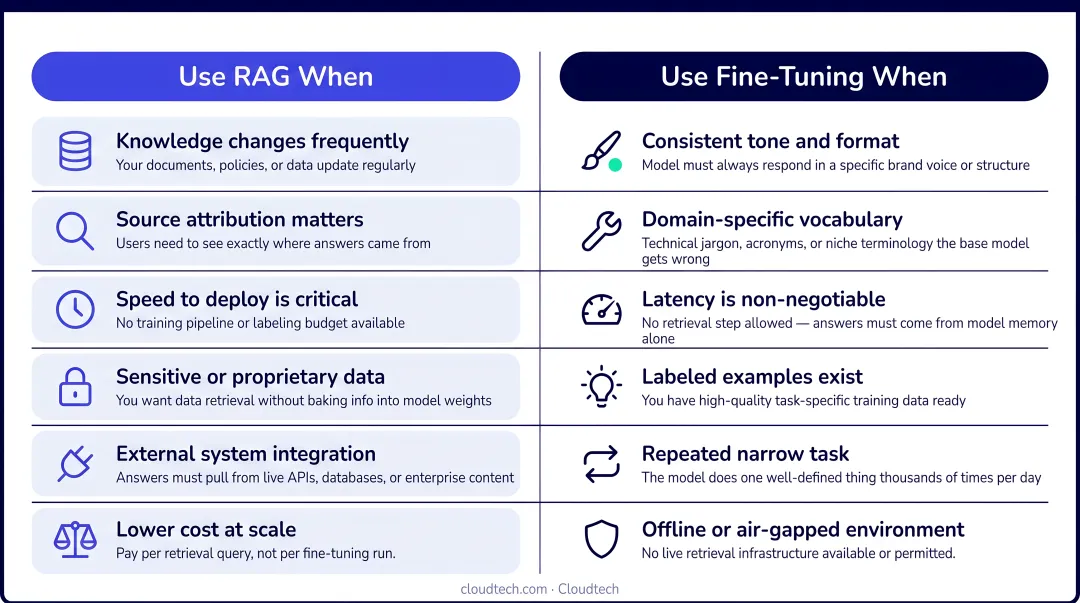 Use RAG When

Knowledge changes frequently
Your documents, policies, or data update regularly

Source attribution matters
Users need to see exactly where answers came from

Speed to deploy is critical
No training pipeline or labeling budget available

Sensitive or proprietary data
You want data retrieval without baking info into model weights

External system integration
Answers must pull from live APIs, databases, or enterprise content

Lower cost at scale
Pay per retrieval query, not per fine-tuning run.

Use Fine-Tuning When

Consistent tone and format
Model must always respond in a specific brand voice or structure

Domain-specific vocabulary
Technical jargon, acronyms, or niche terminology the base model gets wrong

Latency is non-negotiable
No retrieval step allowed — answers must come from model memory alone

Labeled examples exist
You have high-quality task-specific training data ready

Repeated narrow task
The model does one well-defined thing thousands of times per day

Offline or air-gapped environment
No live retrieval infrastructure available or permitted.

cloudtech.com · Cloudtech